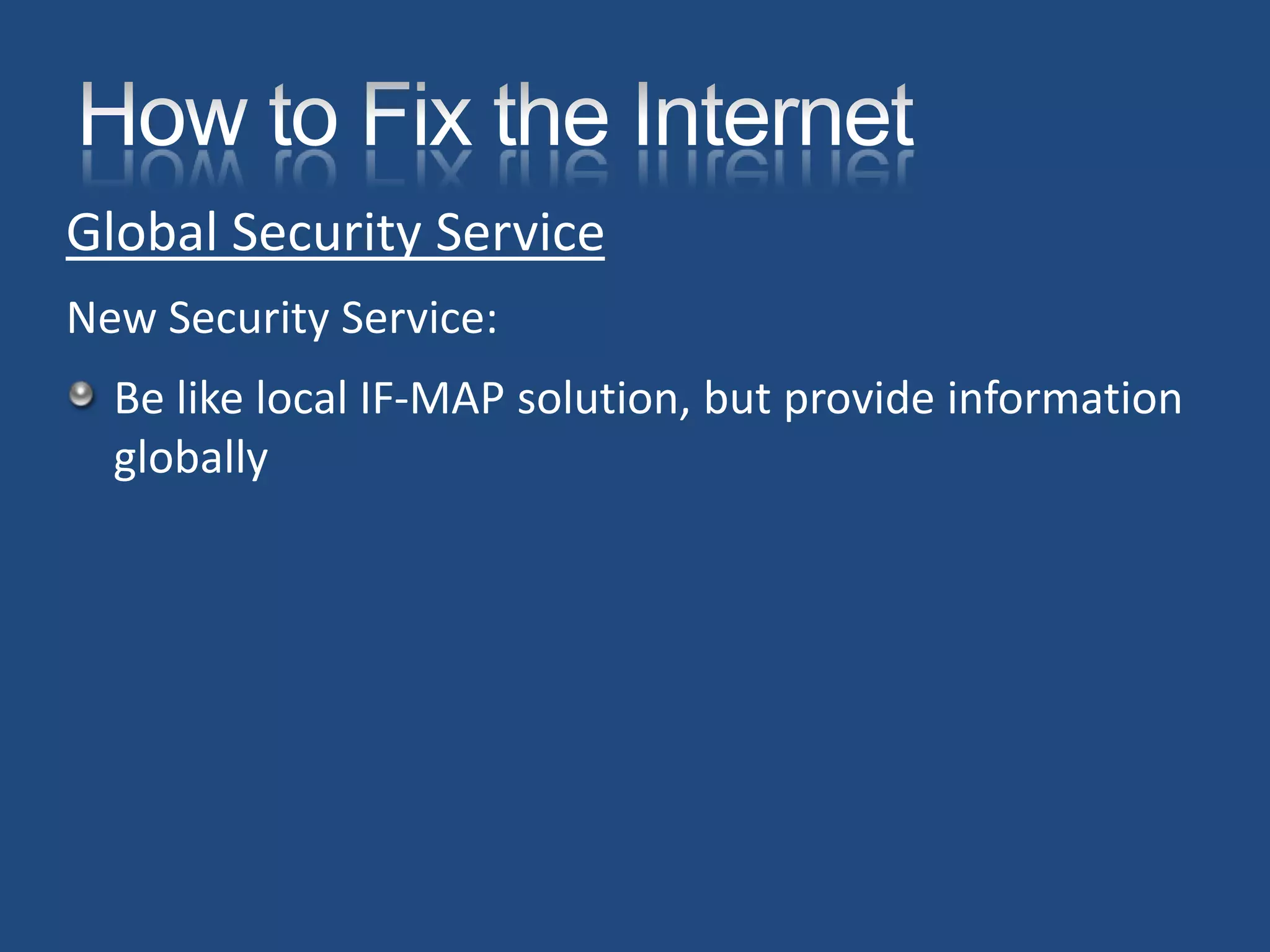 How to Fix the Internet

Global Security Service

New Security Service:

Be like local IF-MAP solution, but provide information globally